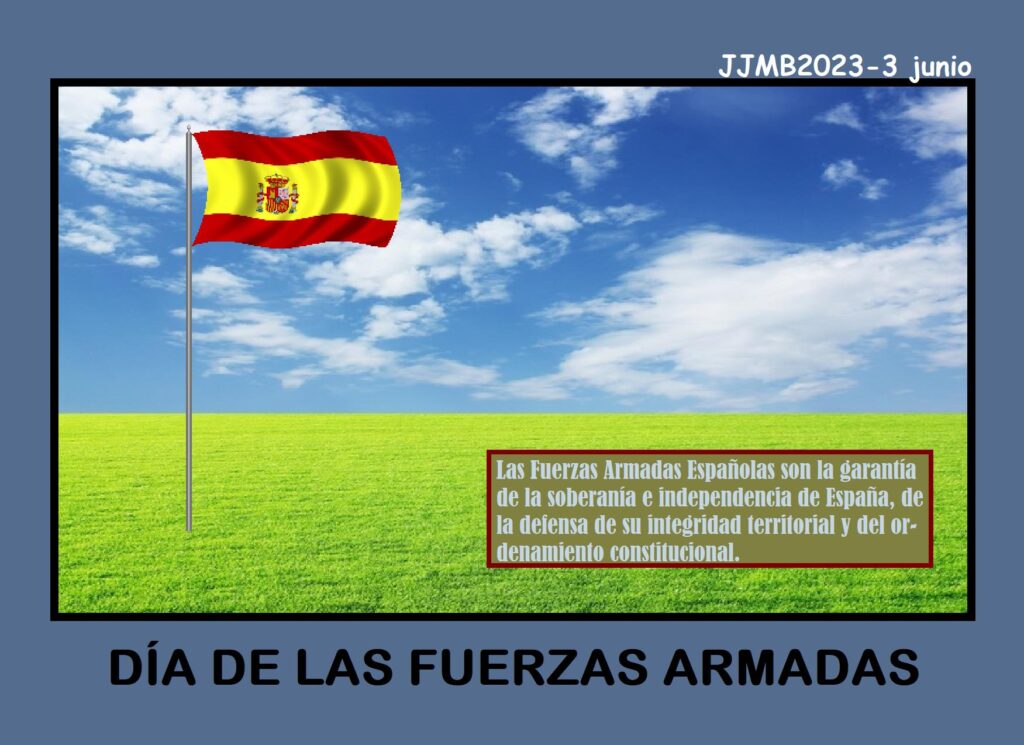 JJMB2023-3 junio

Las Fuerzas Armadas Españolas son la garantía de la soberanía e independencia de España, de la defensa de su integridad territorial y del ordenamiento constitucional.

DÍA DE LAS FUERZAS ARMADAS